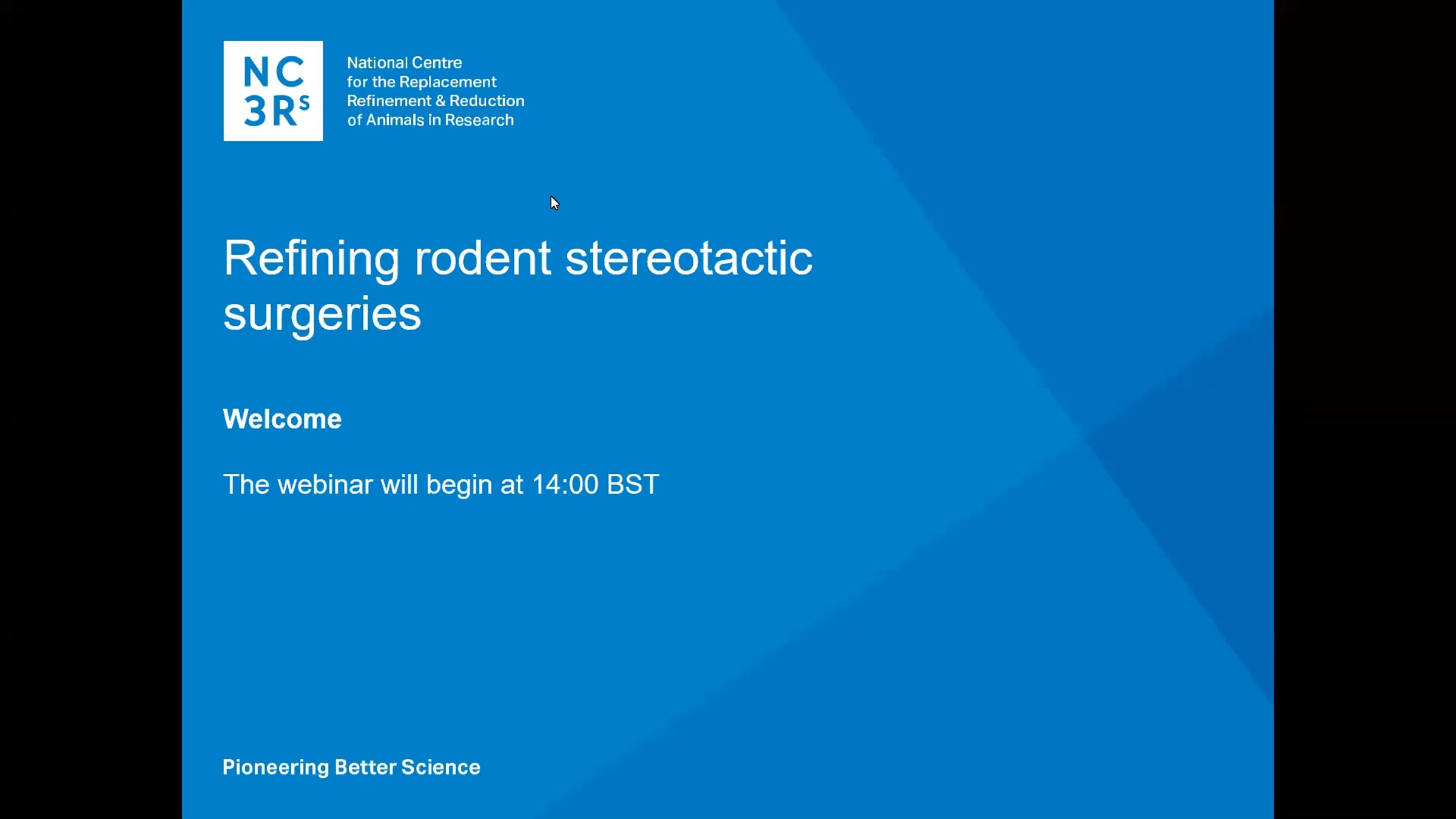 NC
3Rs

National Centre
for the Replacement
Refinement & Reduction
of Animals in Research

Refining rodent stereotactic surgeries

Welcome

The webinar will begin at 14:00 BST

Pioneering Better Science